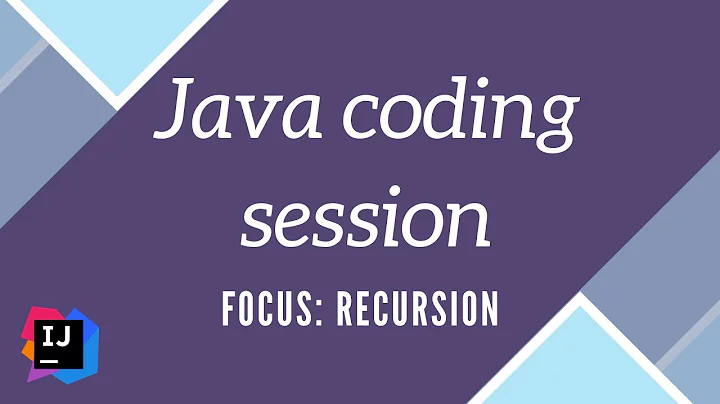 Java coding session

FOCUS: RECURSION

IJ